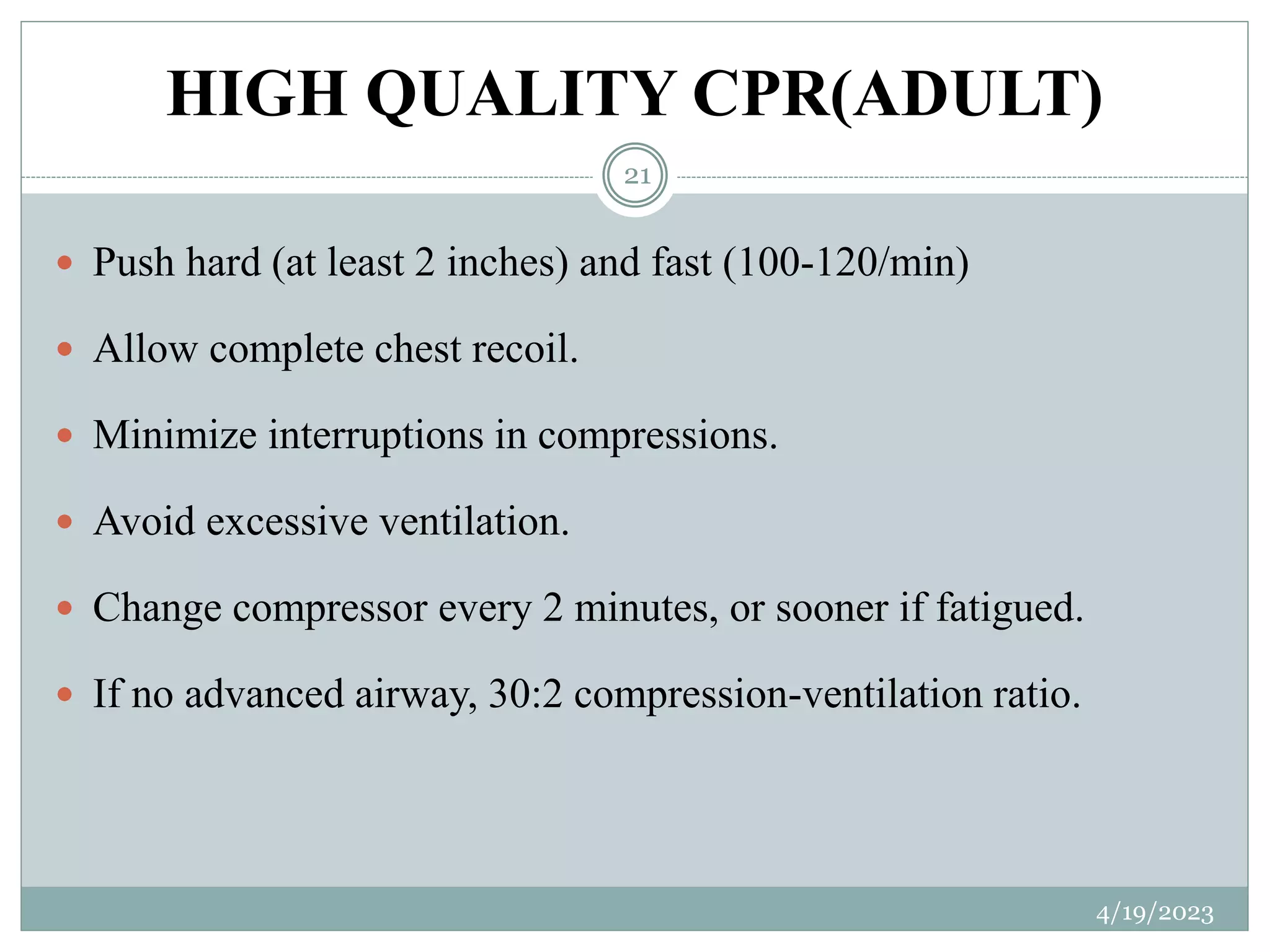 HIGH QUALITY CPR(ADULT)

21

- Push hard (at least 2 inches) and fast (100-120/min)
- Allow complete chest recoil.
- Minimize interruptions in compressions.
- Avoid excessive ventilation.
- Change compressor every 2 minutes, or sooner if fatigued.
- If no advanced airway, 30:2 compression-ventilation ratio.

4/19/2023